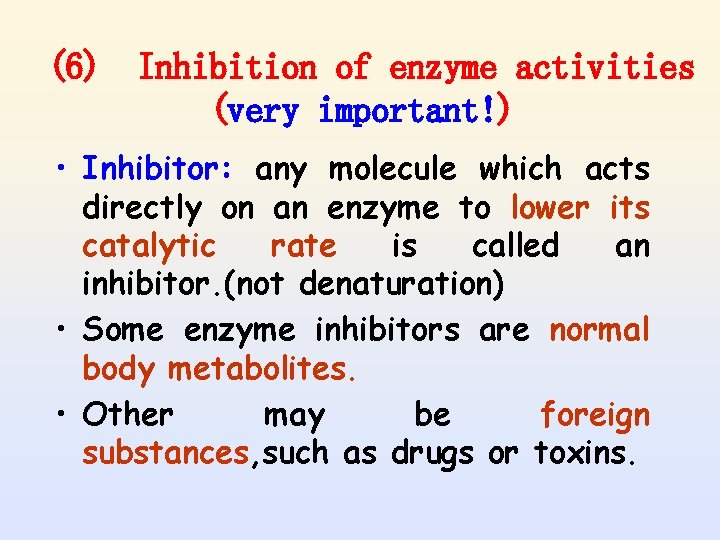 (6) Inhibition of enzyme activities (very important!)

• Inhibitor: any molecule which acts directly on an enzyme to lower its catalytic rate is called an inhibitor.(not denaturation)

• Some enzyme inhibitors are normal body metabolites.

• Other may be foreign substances,such as drugs or toxins.